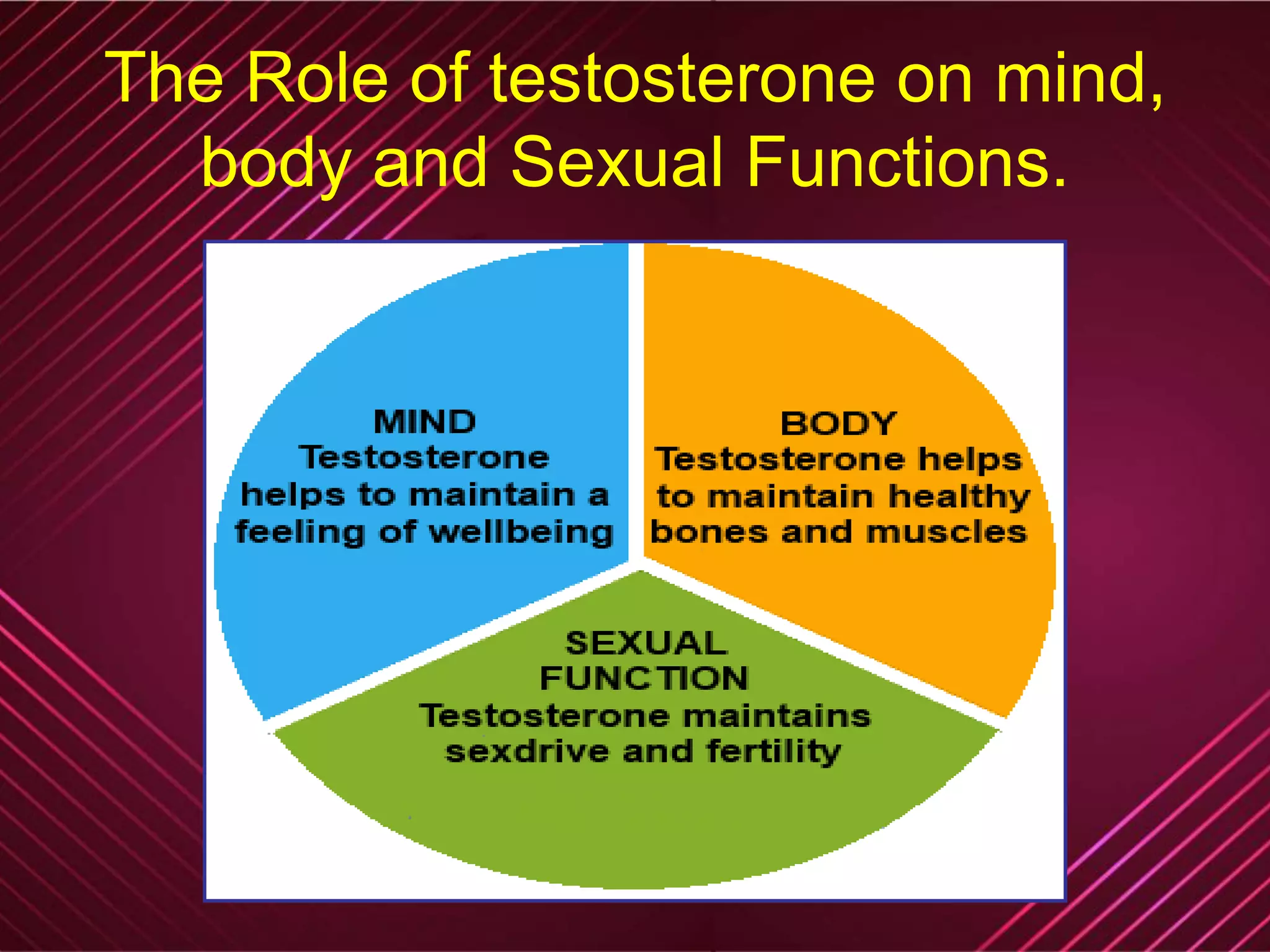 The Role of testosterone on mind, body and Sexual Functions.

MIND
Testosterone helps to maintain a feeling of wellbeing

BODY
Testosterone helps to maintain healthy bones and muscles

SEXUAL FUNCTION
Testosterone maintains sexdrive and fertility